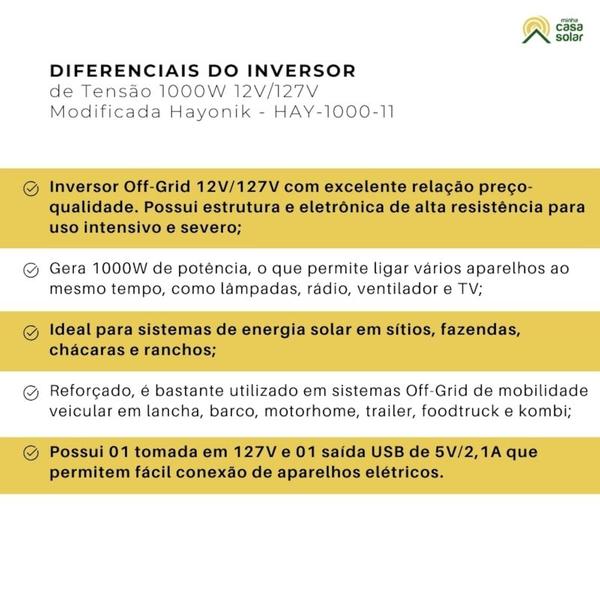 minha casa solar

DIFERENCIAIS DO INVERSOR
de Tensão 1000W 12V/127V
Modificada Hayonik - HAY-1000-11

Inversor Off-Grid 12V/127V com excelente relação preço-qualidade. Possui estrutura e eletrônica de alta resistência para uso intensivo e severo;

Gera 1000W de potência, o que permite ligar vários aparelhos ao mesmo tempo, como lâmpadas, rádio, ventilador e TV;

Ideal para sistemas de energia solar em sítios, fazendas, chácaras e ranchos;

Reforçado, é bastante utilizado em sistemas Off-Grid de mobilidade veicular em lancha, barco, motorhome, trailer, foodtruck e kombi;

Possui 01 tomada em 127V e 01 saída USB de 5V/2,1A que permitem fácil conexão de aparelhos elétricos.